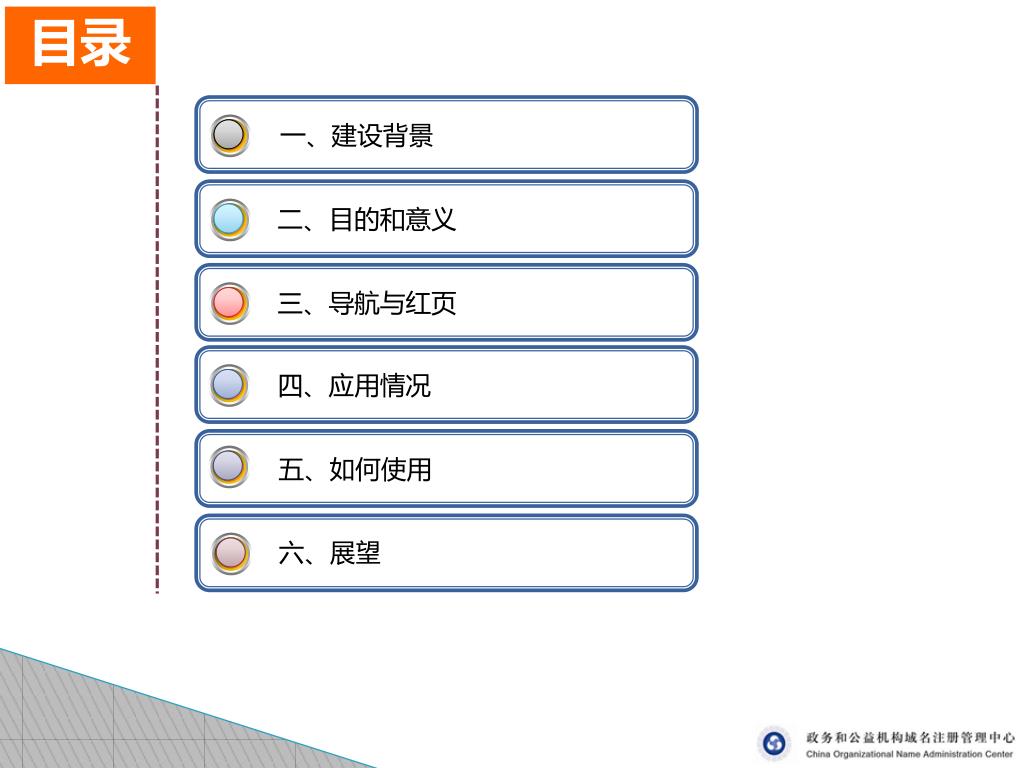 目录

一、建设背景

二、目的和意义

三、导航与红页

四、应用情况

五、如何使用

六、展望

政务和公益机构域名注册管理中心
China Organizational Name Administration Center